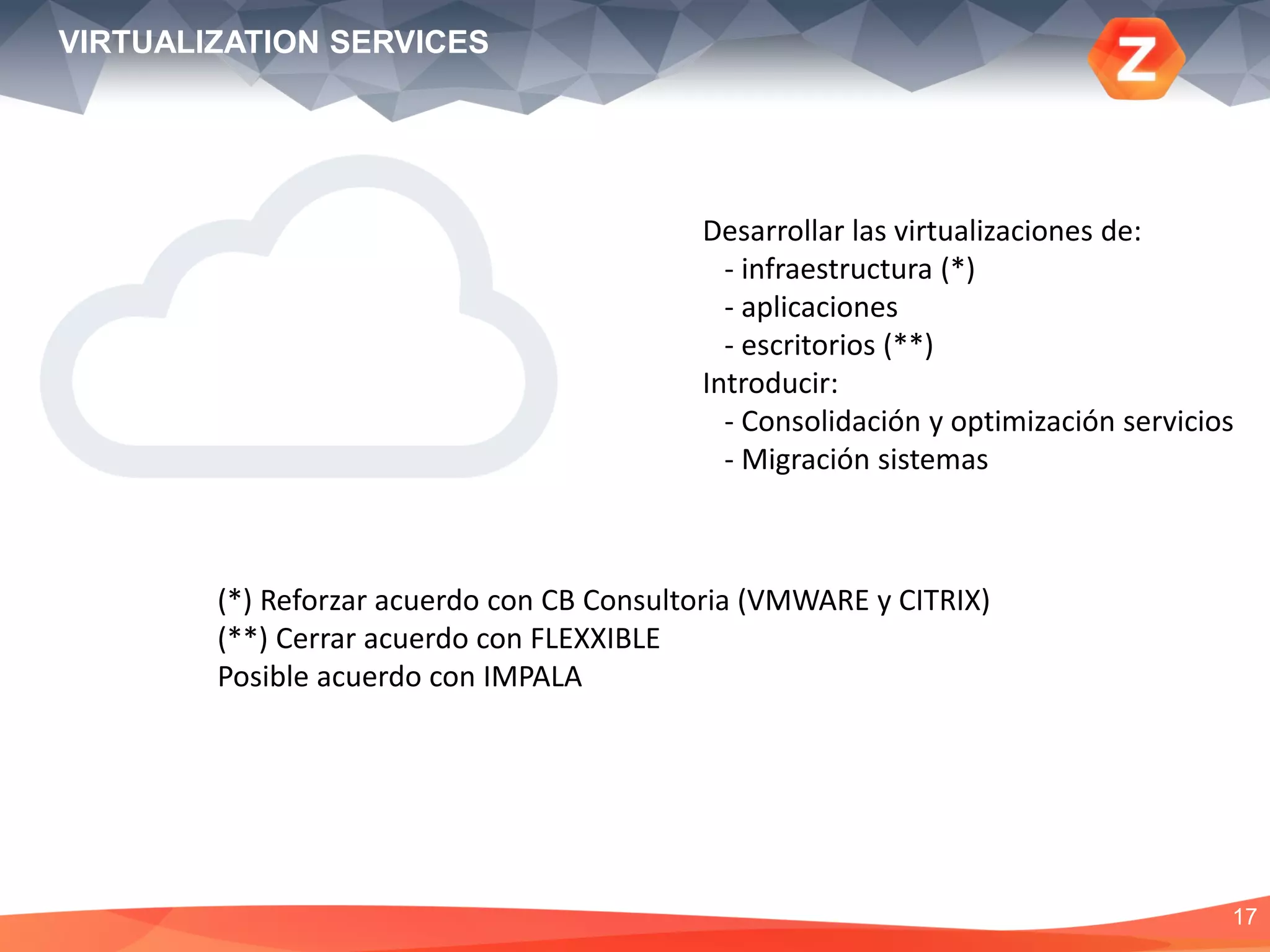 VIRTUALIZATION SERVICES

Z

Desarrollar las virtualizaciones de:
- infraestructura (*)
- aplicaciones
- escritorios (**)
Introducir:
- Consolidación y optimización servicios
- Migración sistemas

(*) Reforzar acuerdo con CB Consultoria (VMWARE y CITRIX)
(**) Cerrar acuerdo con FLEXXIBLE
Posible acuerdo con IMPALA

17